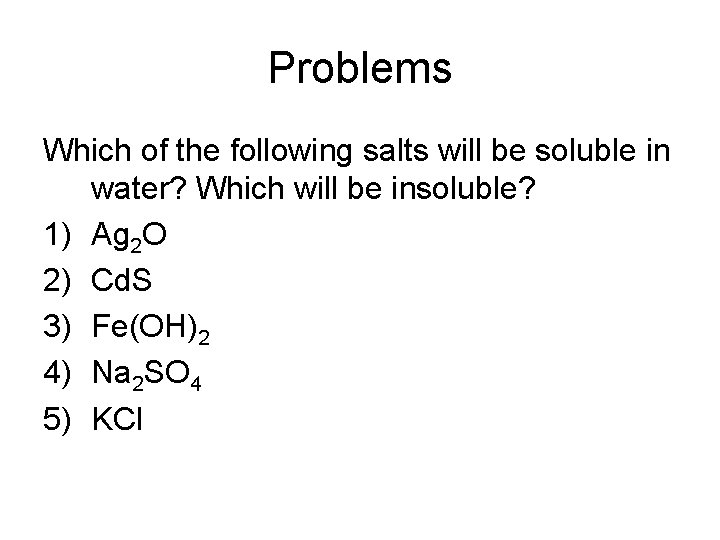 Problems

Which of the following salts will be soluble in water? Which will be insoluble?

1) $Ag_2O$
2) $CdS$
3) $Fe(OH)_2$
4) $Na_2SO_4$
5) $KCl$